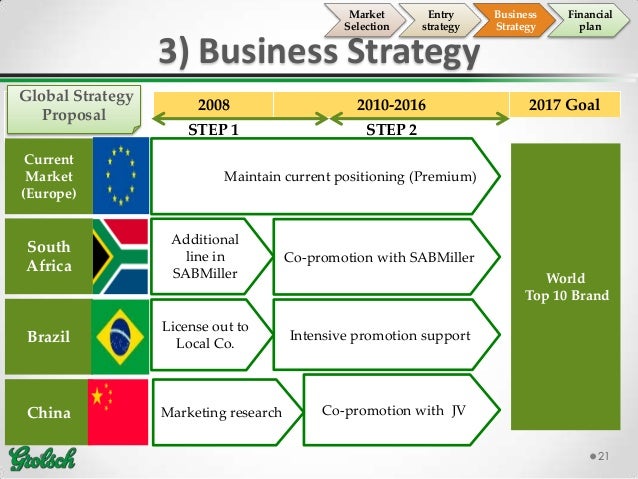 Market Selection
Entry strategy
Business Strategy
Financial plan

3) Business Strategy

Global Strategy Proposal

2008
2010-2016
2017 Goal

STEP 1
STEP 2

Current Market (Europe)
Maintain current positioning (Premium)

South Africa
Additional line in SABMiller
Co-promotion with SABMiller

Brazil
License out to Local Co.
Intensive promotion support

China
Marketing research
Co-promotion with JV

World Top 10 Brand

Grolsch

21